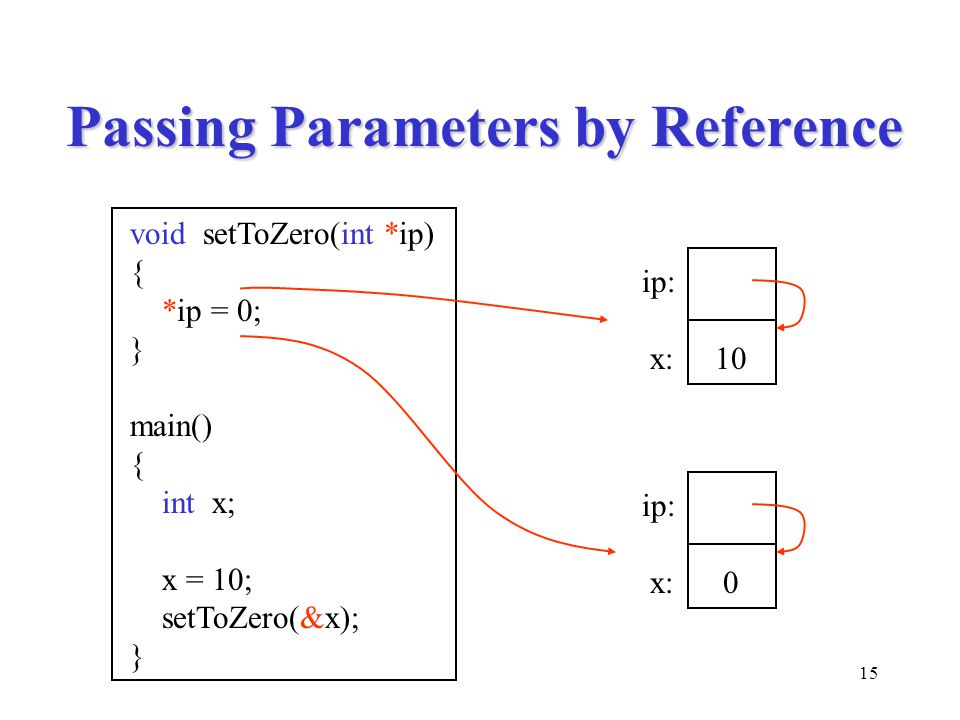 Passing Parameters by Reference

void setToZero(int *ip)
{
*ip = 0;
}

main()
{
int x;

x = 10;
setToZero(&x);
}

ip:
x: 10

ip:
x: 0

15